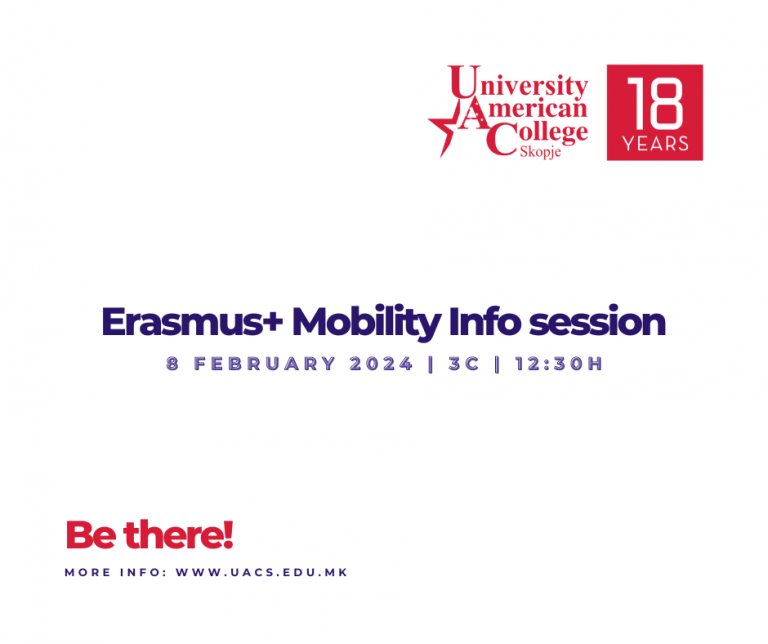 University American College Skopje

18 YEARS

Erasmus+ Mobility Info session

8 FEBRUARY 2024 | 3C | 12:30H

Be there!

MORE INFO: WWW.UACS.EDU.MK